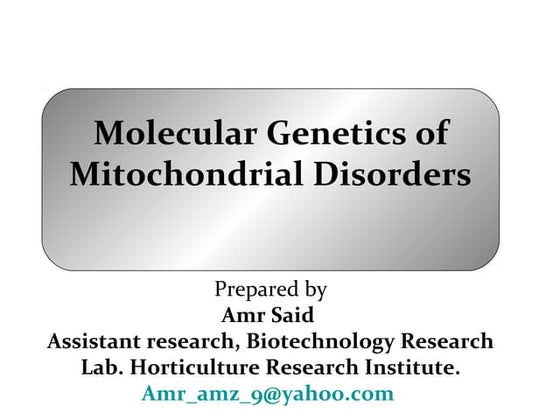 Molecular Genetics of Mitochondrial Disorders

Prepared by
Amr Said
Assistant research, Biotechnology Research Lab. Horticulture Research Institute.
Amr_amz_9@yahoo.com